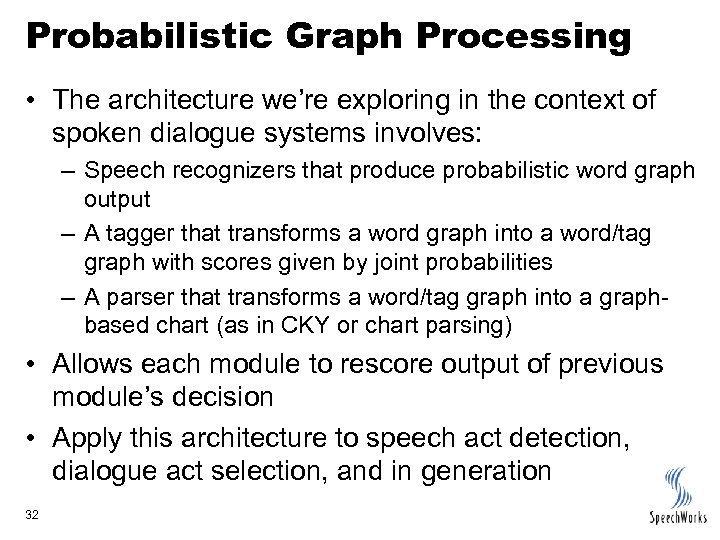 Probabilistic Graph Processing

• The architecture we're exploring in the context of spoken dialogue systems involves:
– Speech recognizers that produce probabilistic word graph output
– A tagger that transforms a word graph into a word/tag graph with scores given by joint probabilities
– A parser that transforms a word/tag graph into a graph-based chart (as in CKY or chart parsing)
• Allows each module to rescore output of previous module's decision
• Apply this architecture to speech act detection, dialogue act selection, and in generation

32

SpeechWorks